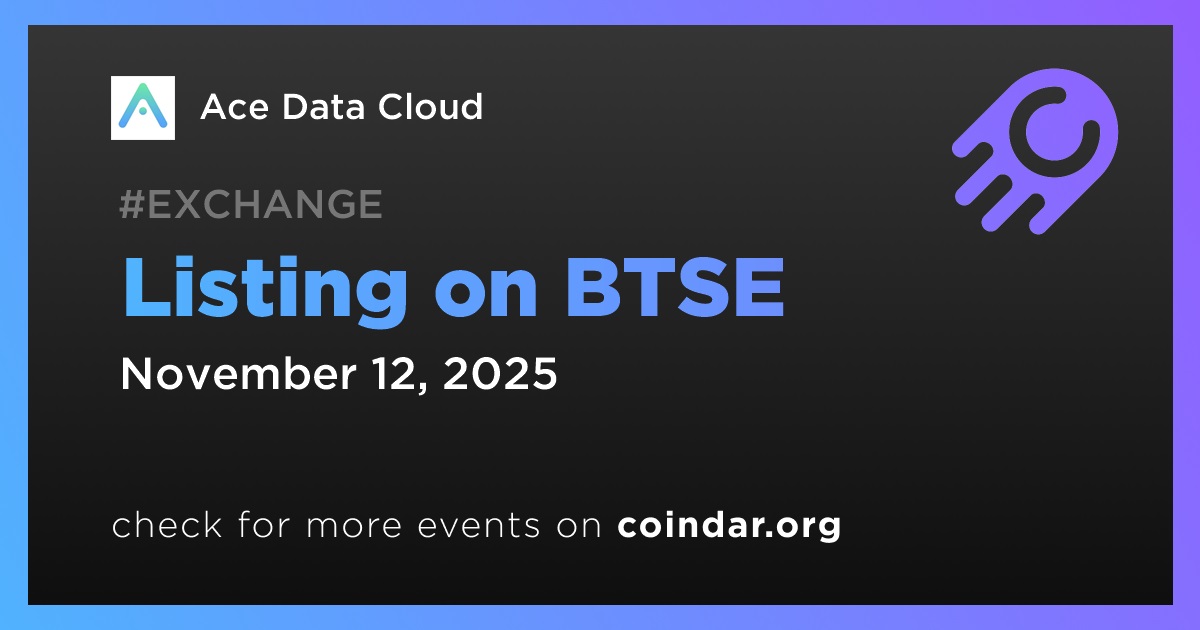 Ace Data Cloud

#EXCHANGE

Listing on BTSE

November 12, 2025

check for more events on coindar.org